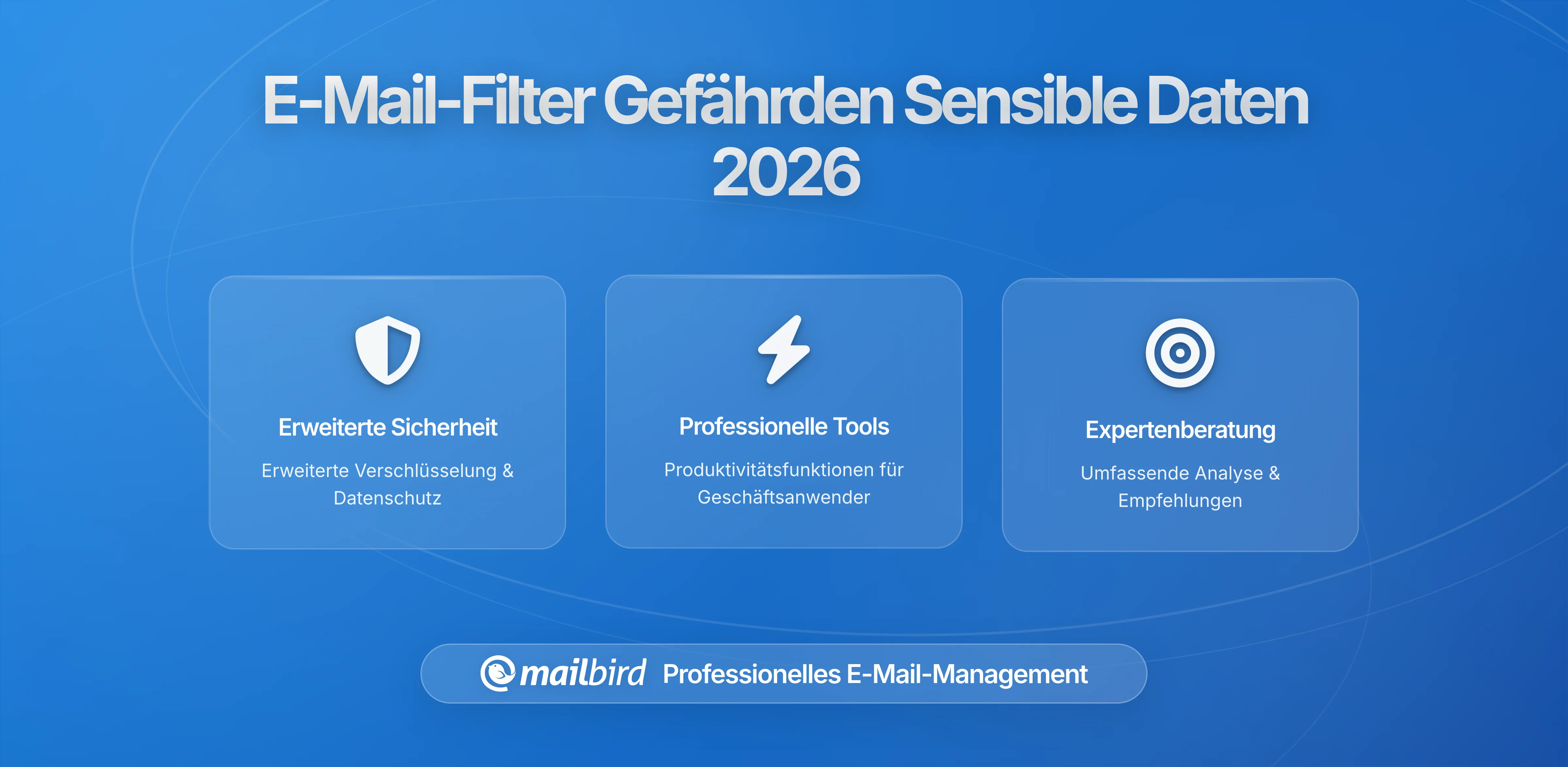 E-Mail-Filter Gefährden Sensible Daten 2026

Erweiterte Sicherheit

Erweiterte Verschlüsselung & Datenschutz

Professionelle Tools

Produktivitätsfunktionen für Geschäftsanwender

Expertenberatung

Umfassende Analyse & Empfehlungen

mailbird Professionelles E-Mail-Management